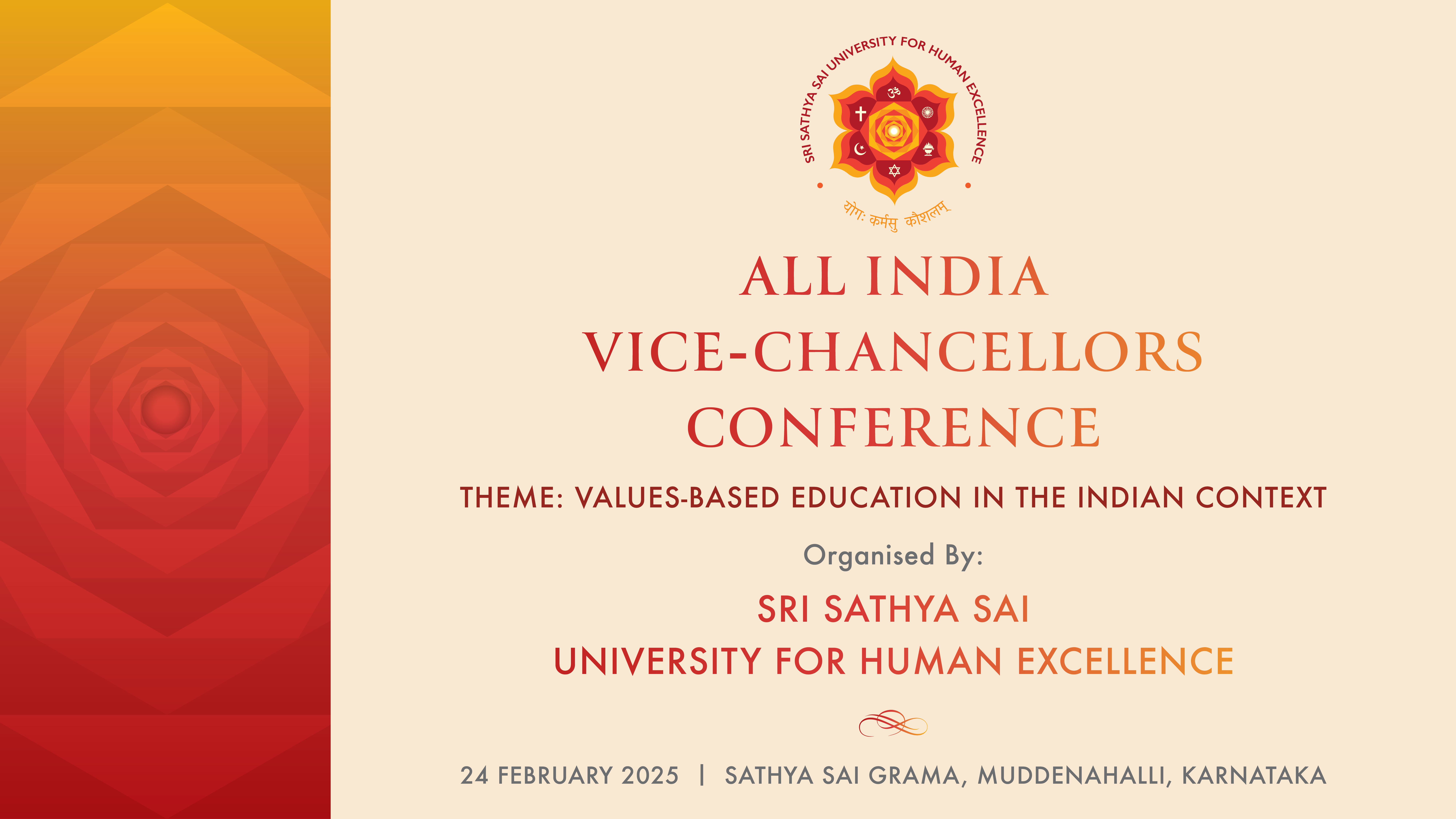 SRI SATHYA SAI UNIVERSITY FOR HUMAN EXCELLENCE

योगः कर्मसु कौशलम्

ALL INDIA VICE-CHANCELLORS CONFERENCE

THEME: VALUES-BASED EDUCATION IN THE INDIAN CONTEXT

Organised By:

SRI SATHYA SAI UNIVERSITY FOR HUMAN EXCELLENCE

24 FEBRUARY 2025 | SATHYA SAI GRAMA, MUDDENAHALLI, KARNATAKA